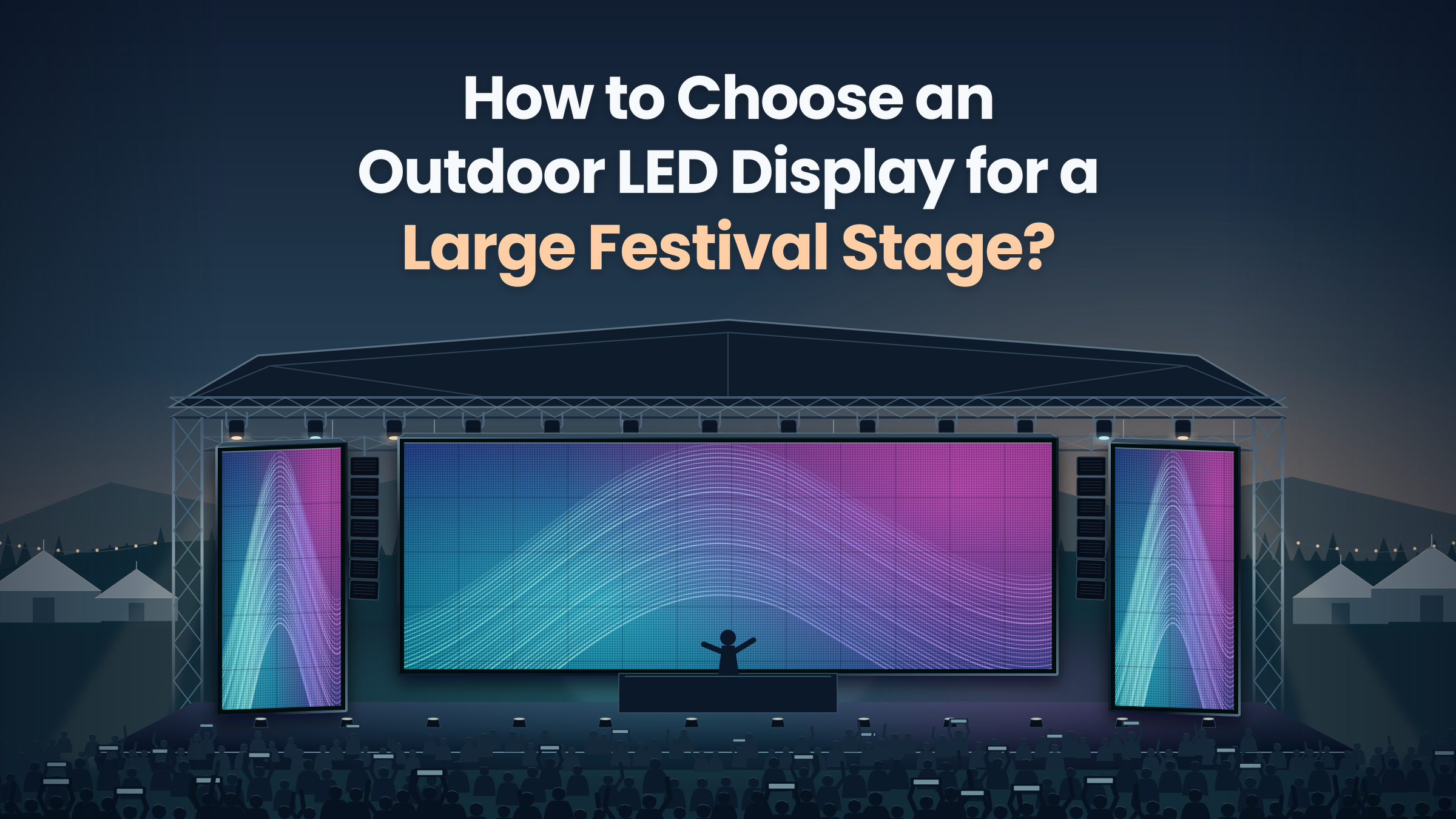 How to Choose an
Outdoor LED Display for a
Large Festival Stage?